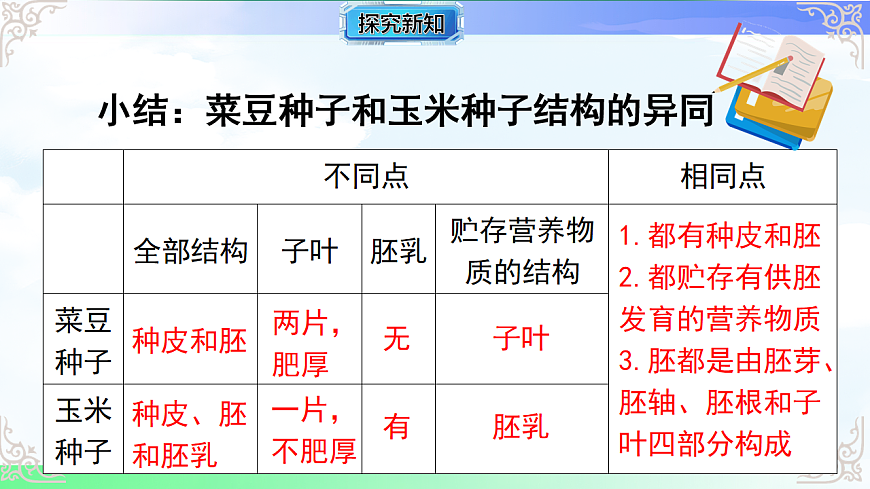 探究新知

小结：菜豆种子和玉米种子结构的异同

| | 不同点 | | | | 相同点 |
|---|---|---|---|---|---|
| | 全部结构 | 子叶 | 胚乳 | 贮存营养物质的结构 | 1. 都有种皮和胚 2. 都贮存有供胚发育的营养物质 3. 胚都是由胚芽、胚轴、胚根和子叶四部分构成 |
| 菜豆种子 | 种皮和胚 | 两片，肥厚 | 无 | 子叶 | |
| 玉米种子 | 种皮、胚和胚乳 | 一片，不肥厚 | 有 | 胚乳 | |